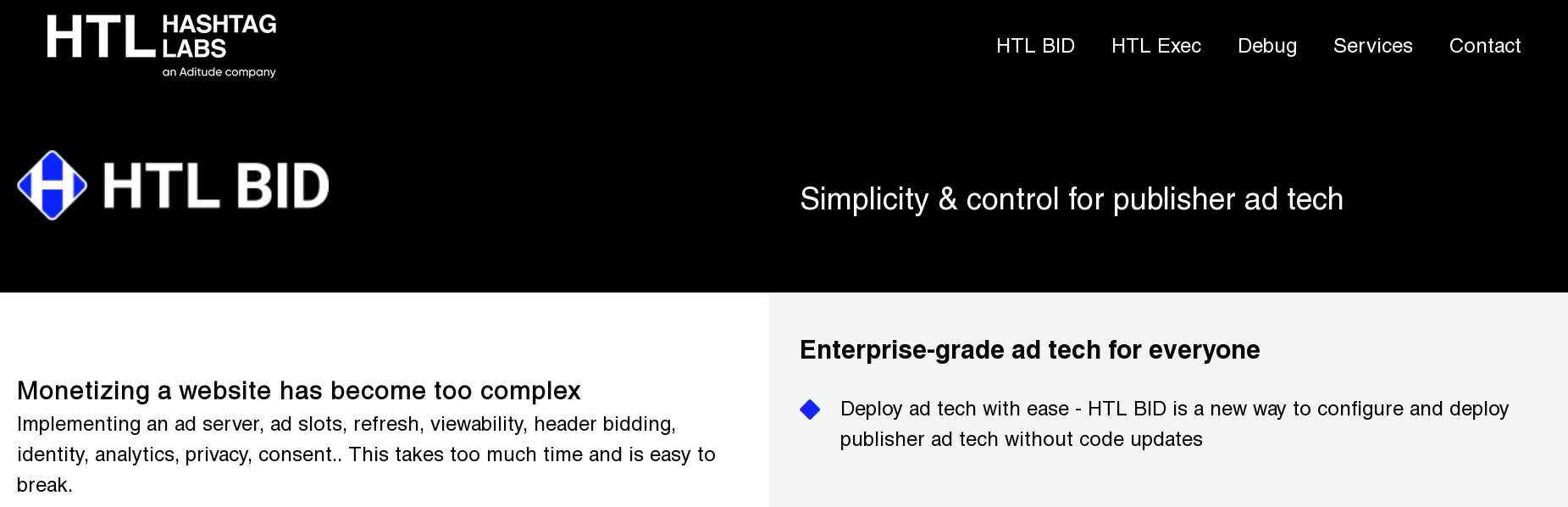 HTL HASHTAG LABS
an Aditude company

HTL BID HTL Exec Debug Services Contact

HTL BID

Simplicity & control for publisher ad tech

Monetizing a website has become too complex
Implementing an ad server, ad slots, refresh, viewability, header bidding, identity, analytics, privacy, consent.. This takes too much time and is easy to break.

Enterprise-grade ad tech for everyone

Deploy ad tech with ease - HTL BID is a new way to configure and deploy publisher ad tech without code updates